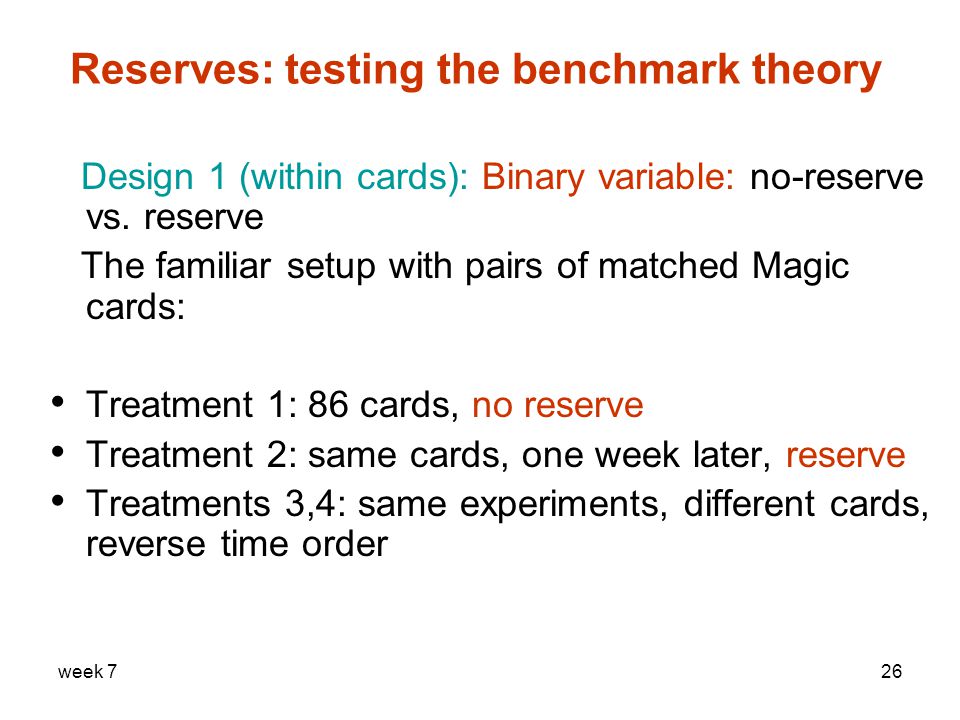 Reserves: testing the benchmark theory

Design 1 (within cards): Binary variable: no-reserve vs. reserve

The familiar setup with pairs of matched Magic cards:

• Treatment 1: 86 cards, no reserve
• Treatment 2: same cards, one week later, reserve
• Treatments 3,4: same experiments, different cards, reverse time order

week 7

26